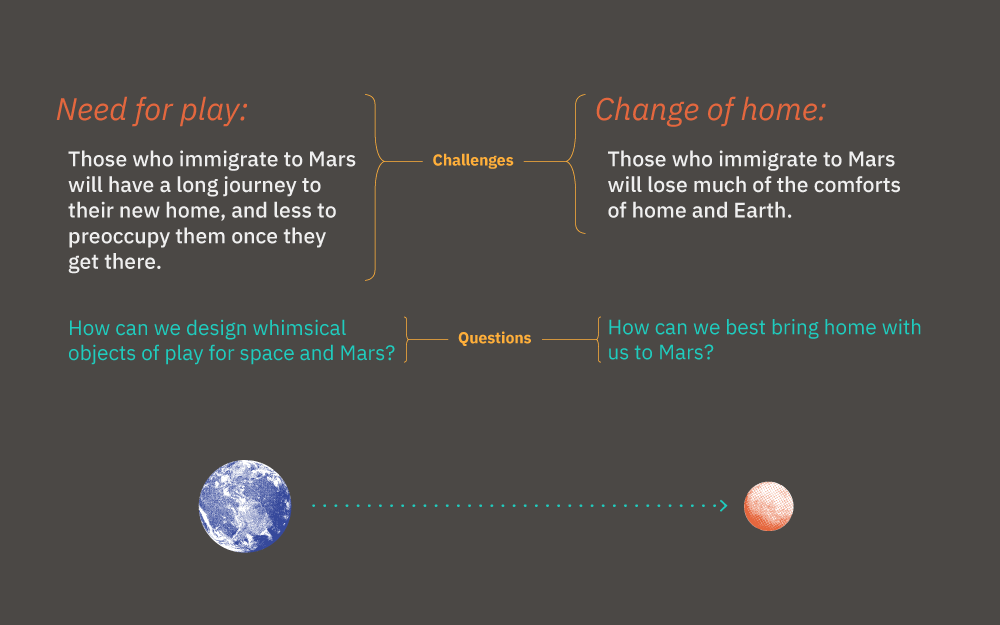 Need for play:

Those who immigrate to Mars will have a long journey to their new home, and less to preoccupy them once they get there.

Challenges

Change of home:

Those who immigrate to Mars will lose much of the comforts of home and Earth.

How can we design whimsical objects of play for space and Mars?

Questions

How can we best bring home with us to Mars?